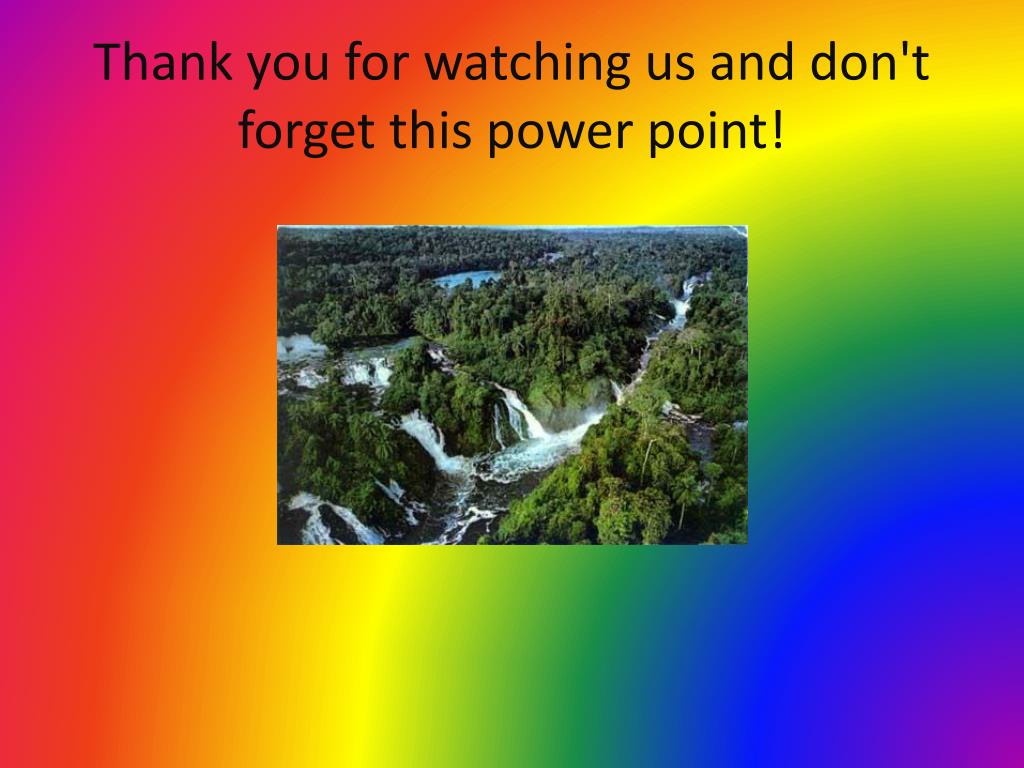 Thank you for watching us and don't forget this power point!